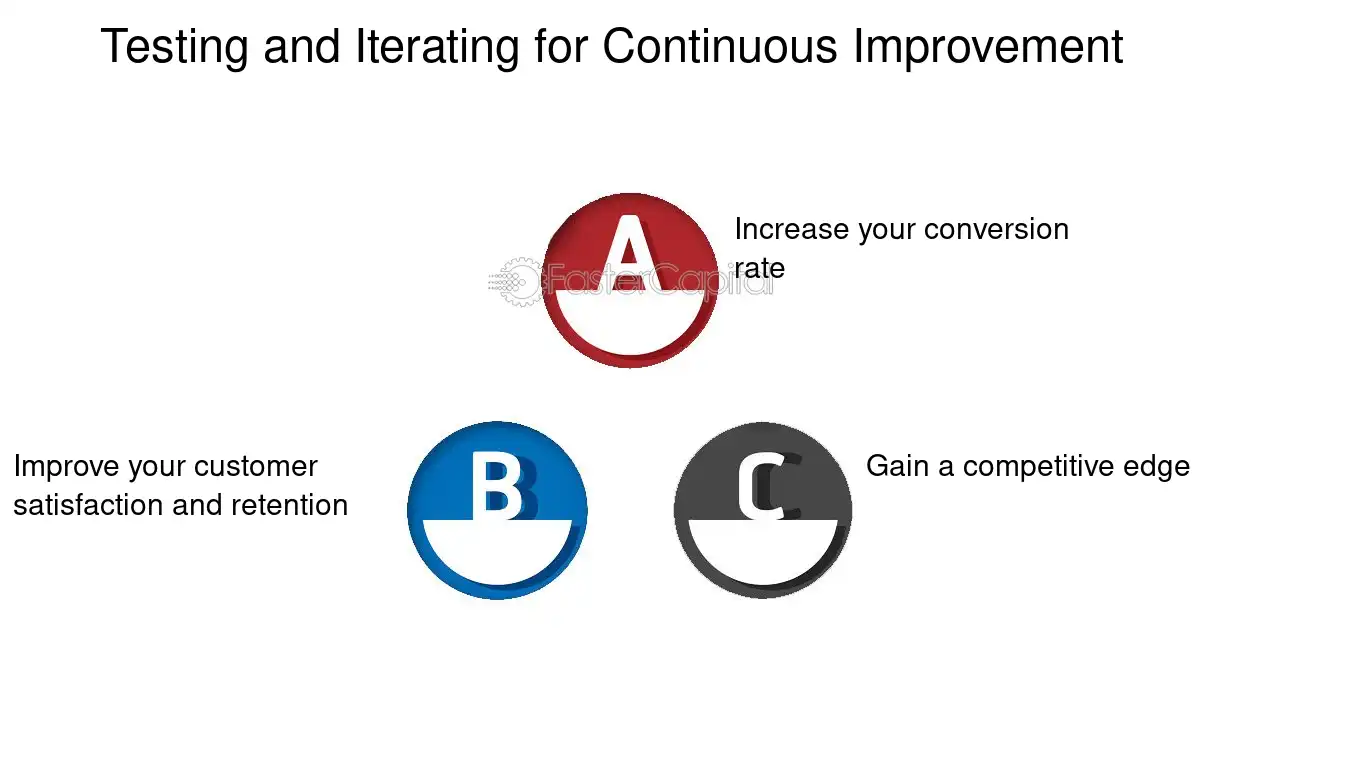 Testing and Iterating for Continuous Improvement

A

Increase your conversion rate

Improve your customer satisfaction and retention

B

C

Gain a competitive edge

FasterCapital